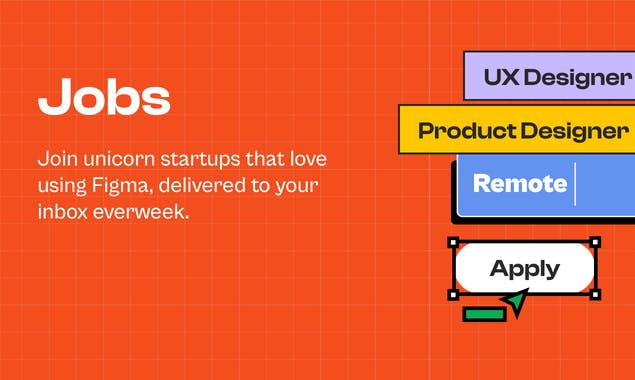 Jobs

Join unicorn startups that love using Figma, delivered to your inbox everweek.

UX Designer

Product Designer

Remote

Apply